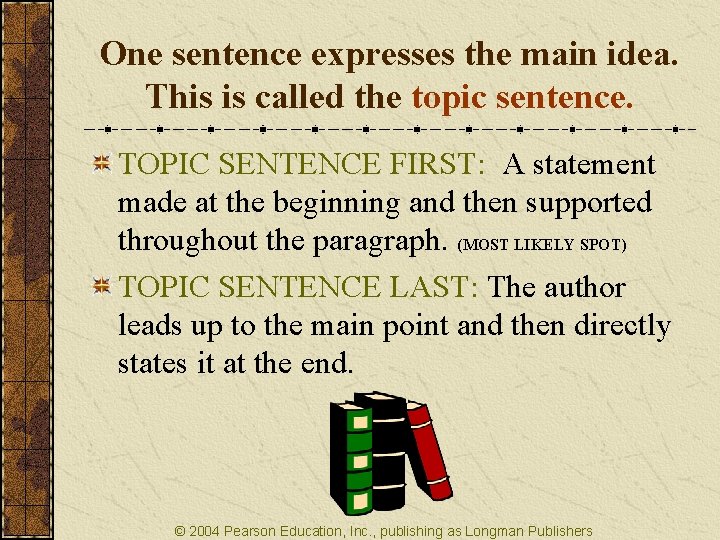 One sentence expresses the main idea. This is called the topic sentence.

TOPIC SENTENCE FIRST: A statement made at the beginning and then supported throughout the paragraph. (MOST LIKELY SPOT)

TOPIC SENTENCE LAST: The author leads up to the main point and then directly states it at the end.

© 2004 Pearson Education, Inc., publishing as Longman Publishers